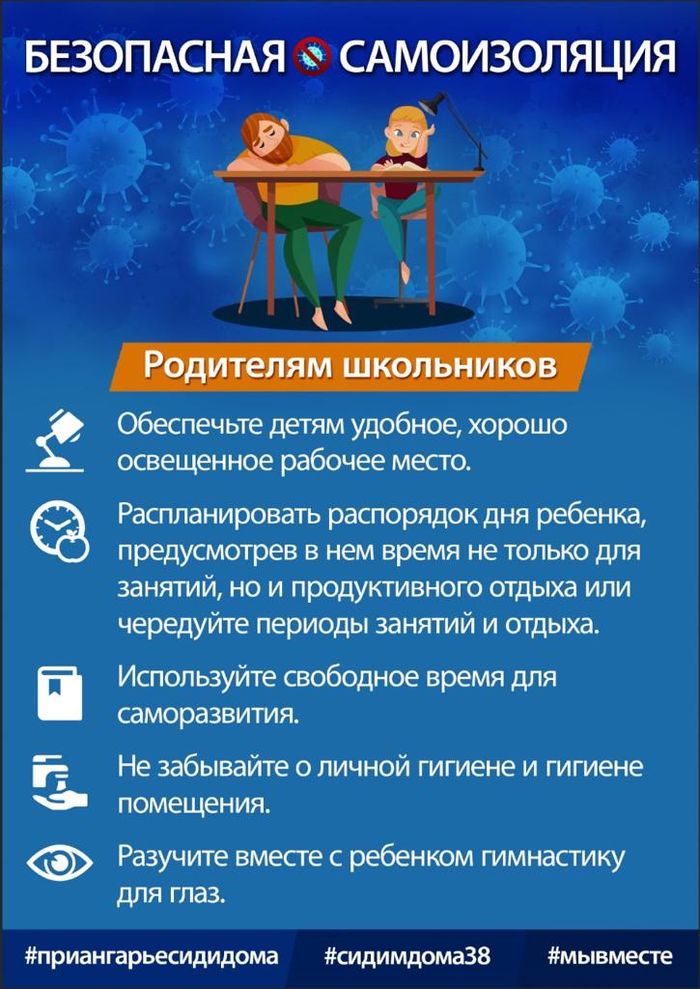 БЕЗОПАСНАЯ САМОИЗОЛЯЦИЯ

Родителям школьников

Обеспечьте детям удобное, хорошо освещенное рабочее место.

Распланировать распорядок дня ребенка, предусмотрев в нем время не только для занятий, но и продуктивного отдыха или чередуйте периоды занятий и отдыха.

Используйте свободное время для саморазвития.

Не забывайте о личной гигиене и гигиене помещения.

Разучите вместе с ребенком гимнастику для глаз.

#приангарьесидидома #сидимдома38 #мывместе